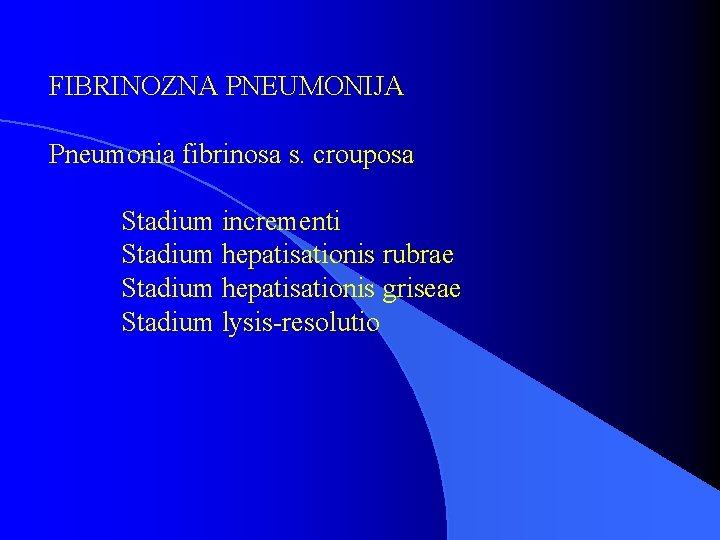 FIBRINOZNA PNEUMONIJA

Pneumonia fibrinosa s. crouposa

Stadium incrementi
Stadium hepatisationis rubrae
Stadium hepatisationis griseae
Stadium lysis-resolutio